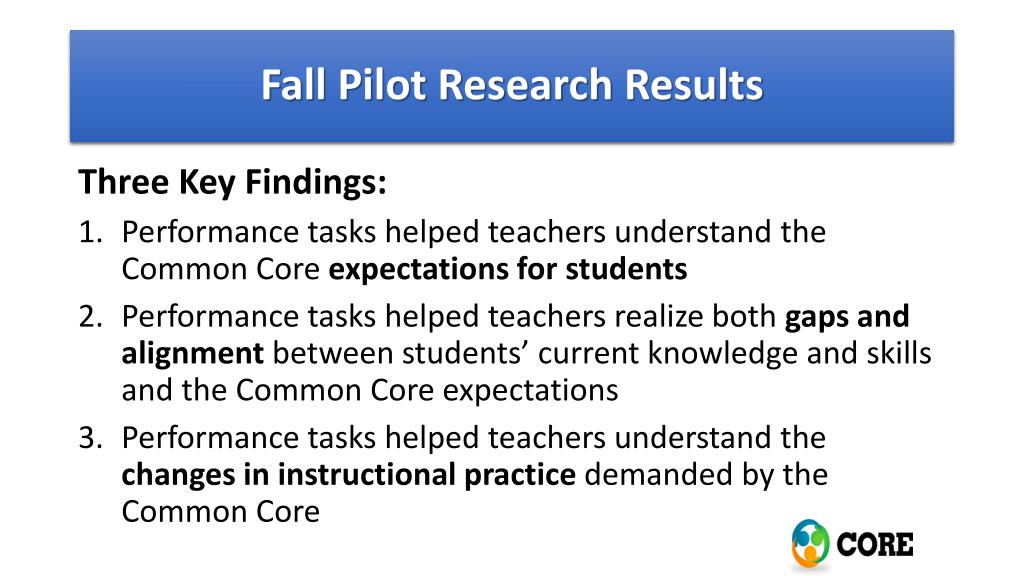 Fall Pilot Research Results

Three Key Findings:

1. Performance tasks helped teachers understand the Common Core expectations for students
2. Performance tasks helped teachers realize both gaps and alignment between students’ current knowledge and skills and the Common Core expectations
3. Performance tasks helped teachers understand the changes in instructional practice demanded by the Common Core

CORE